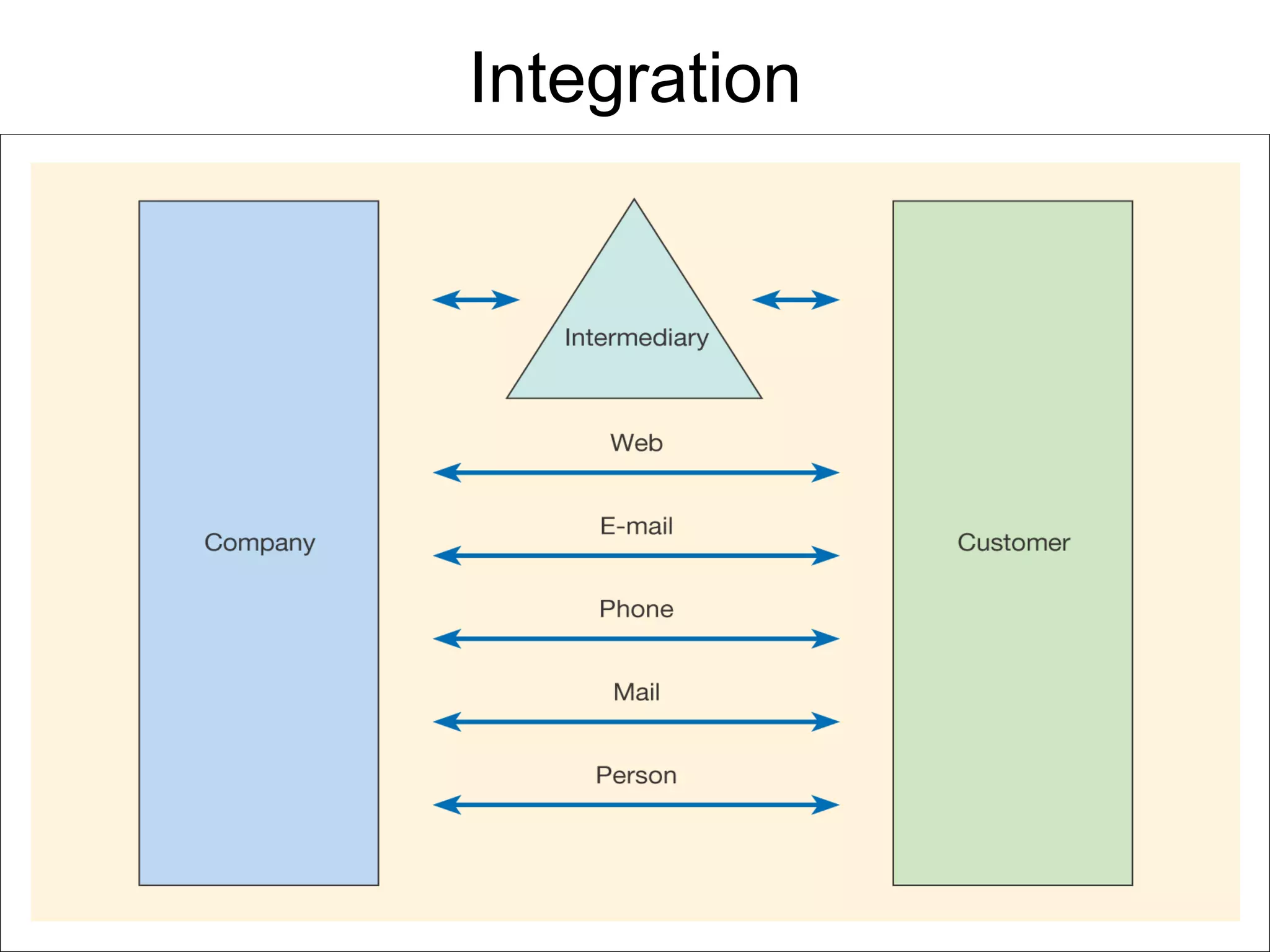 Integration

Company

Intermediary

Web

E-mail

Phone

Mail

Person

Customer